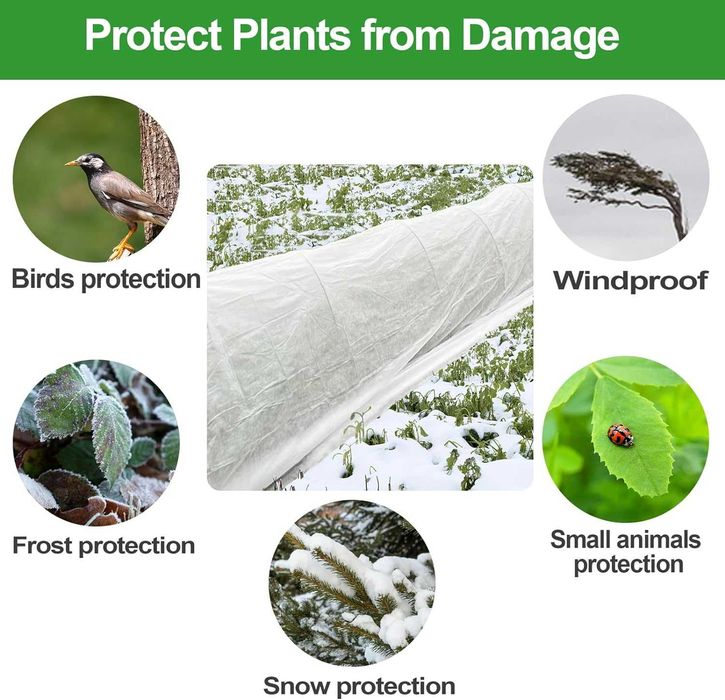 Protect Plants from Damage

Birds protection

Windproof

Frost protection

Small animals protection

Snow protection